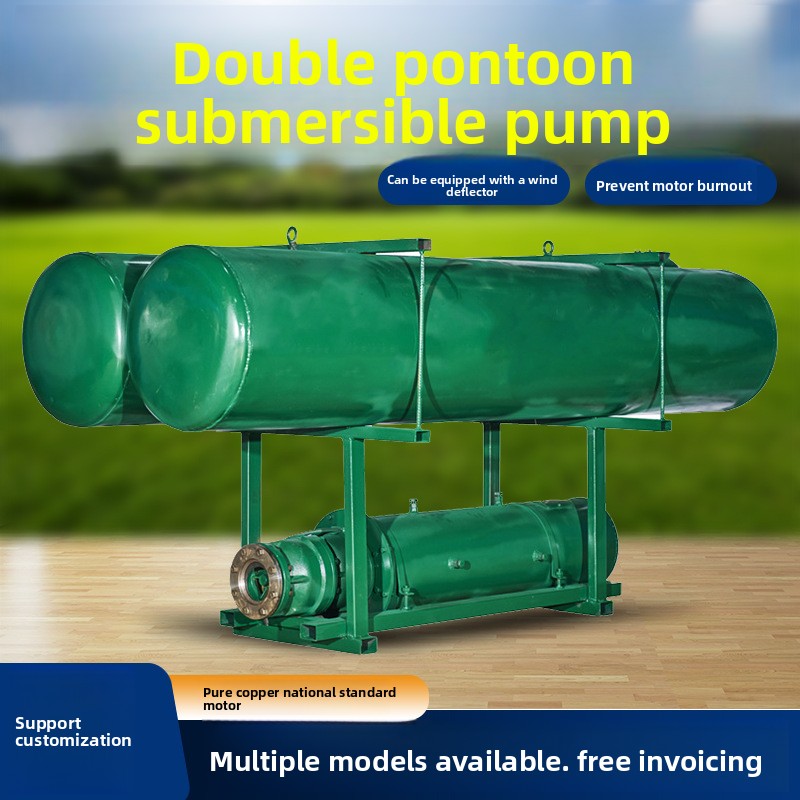 Double pontoon submersible pump

Can be equipped with a wind deflector

Prevent motor burnout

Pure copper national standard motor

Support customization

Multiple models available. free invoicing